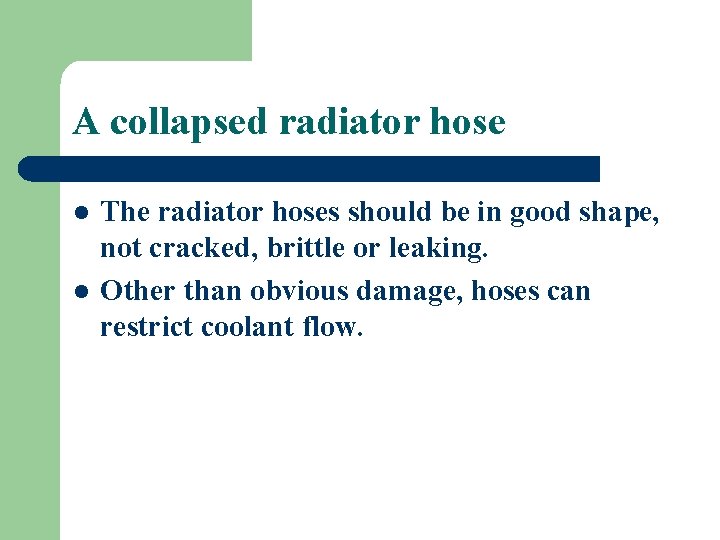 A collapsed radiator hose

- The radiator hoses should be in good shape, not cracked, brittle or leaking.
- Other than obvious damage, hoses can restrict coolant flow.